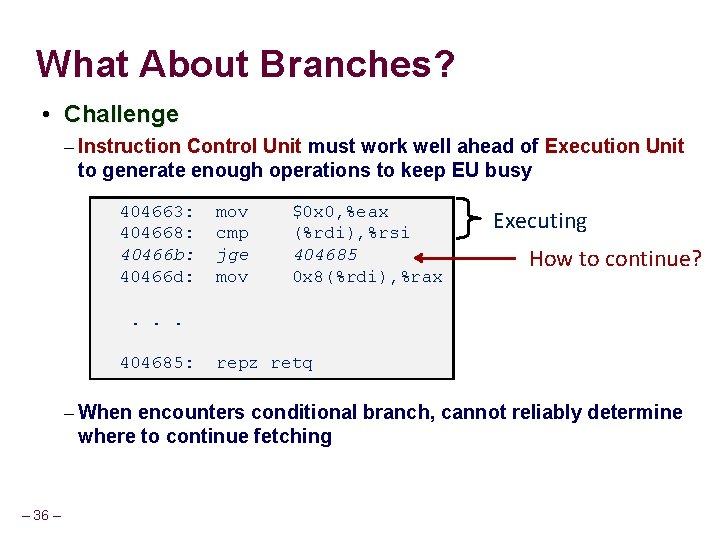 What About Branches?

• Challenge

– Instruction Control Unit must work well ahead of Execution Unit to generate enough operations to keep EU busy

404663: mov $0x0,%eax
404668: cmp (%rdi),%rsi
40466b: jge 404685
40466d: mov 0x8(%rdi),%rax

. . .

404685: repz retq

Executing

How to continue?

– When encounters conditional branch, cannot reliably determine where to continue fetching

– 36 –